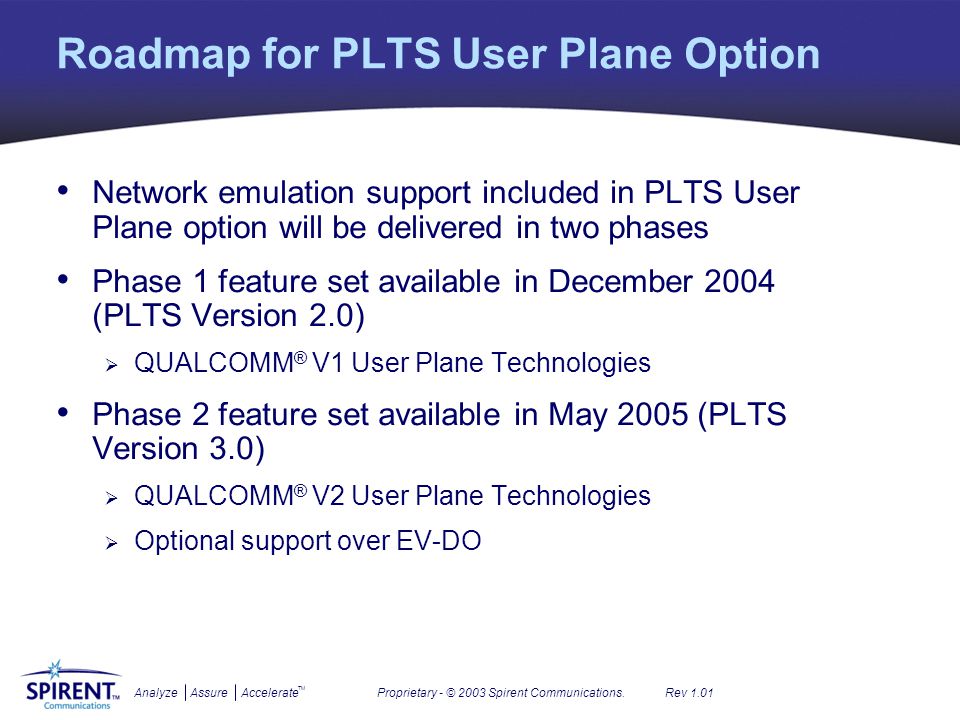 Roadmap for PLTS User Plane Option

• Network emulation support included in PLTS User Plane option will be delivered in two phases

• Phase 1 feature set available in December 2004 (PLTS Version 2.0)

➢ QUALCOMM® V1 User Plane Technologies

• Phase 2 feature set available in May 2005 (PLTS Version 3.0)

➢ QUALCOMM® V2 User Plane Technologies

➢ Optional support over EV-DO

SPIRENT™ Communications

Analyze | Assure | Accelerate™

Proprietary - © 2003 Spirent Communications. Rev 1.01